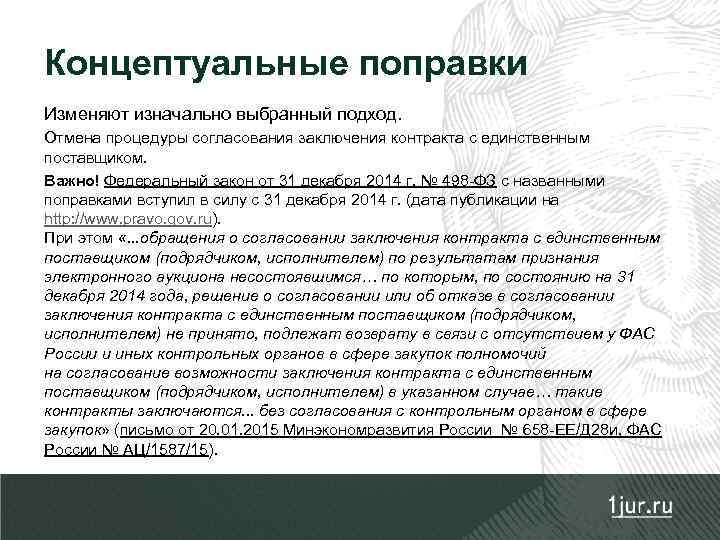 Концептуальные поправки

Изменяют изначально выбранный подход.

Отмена процедуры согласования заключения контракта с единственным поставщиком.

Важно! Федеральный закон от 31 декабря 2014 г. № 498-ФЗ с названными поправками вступил в силу с 31 декабря 2014 г. (дата публикации на http://www.pravo.gov.ru).
При этом «...обращения о согласовании заключения контракта с единственным поставщиком (подрядчиком, исполнителем) по результатам признания электронного аукциона несостоявшимся… по которым, по состоянию на 31 декабря 2014 года, решение о согласовании или об отказе в согласовании заключения контракта с единственным поставщиком (подрядчиком, исполнителем) не принято, подлежат возврату в связи с отсутствием у ФАС России и иных контрольных органов в сфере закупок полномочий на согласование возможности заключения контракта с единственным поставщиком (подрядчиком, исполнителем) в указанном случае… такие контракты заключаются... без согласования с контрольным органом в сфере закупок» (письмо от 20.01.2015 Минэкономразвития России № 658-ЕЕ/Д28и, ФАС России № АЦ/1587/15).

1jur.ru